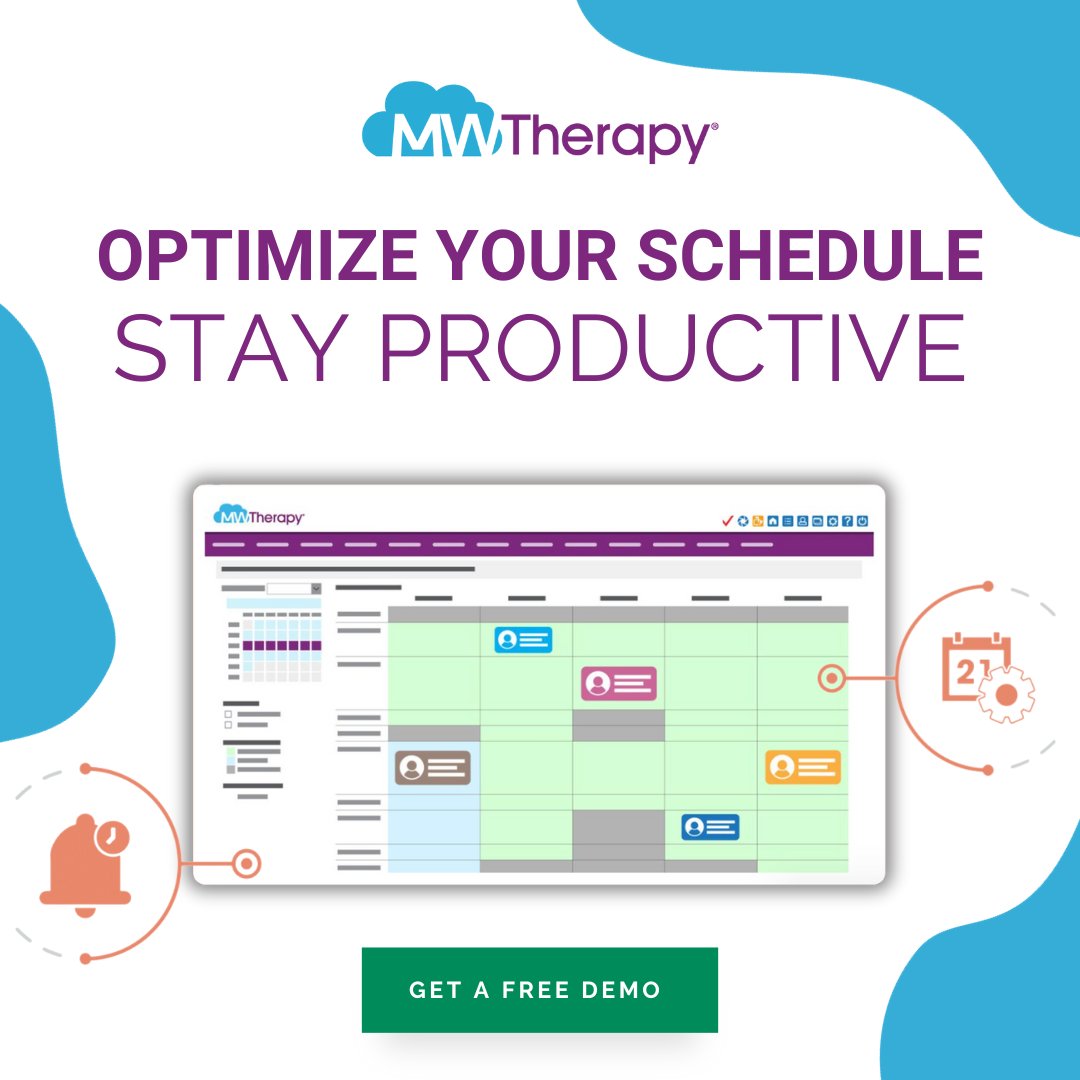 MWTherapy®

OPTIMIZE YOUR SCHEDULE
STAY PRODUCTIVE

MWTherapy

21

GET A FREE DEMO